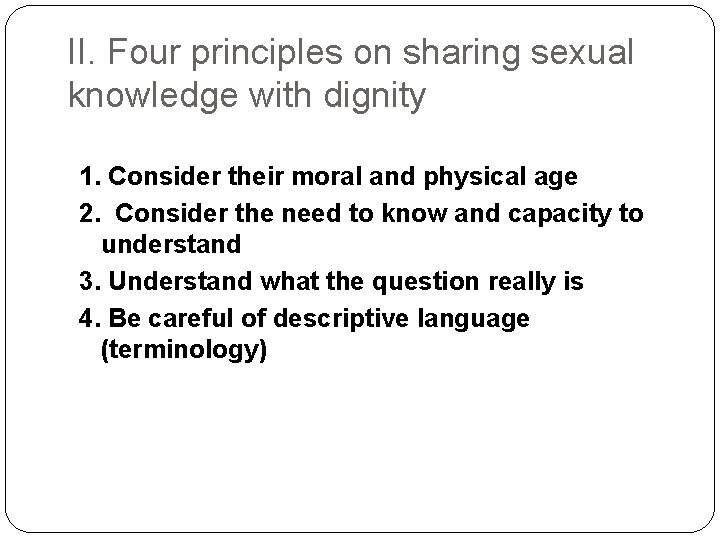 II. Four principles on sharing sexual knowledge with dignity

1. Consider their moral and physical age
2. Consider the need to know and capacity to understand
3. Understand what the question really is
4. Be careful of descriptive language (terminology)